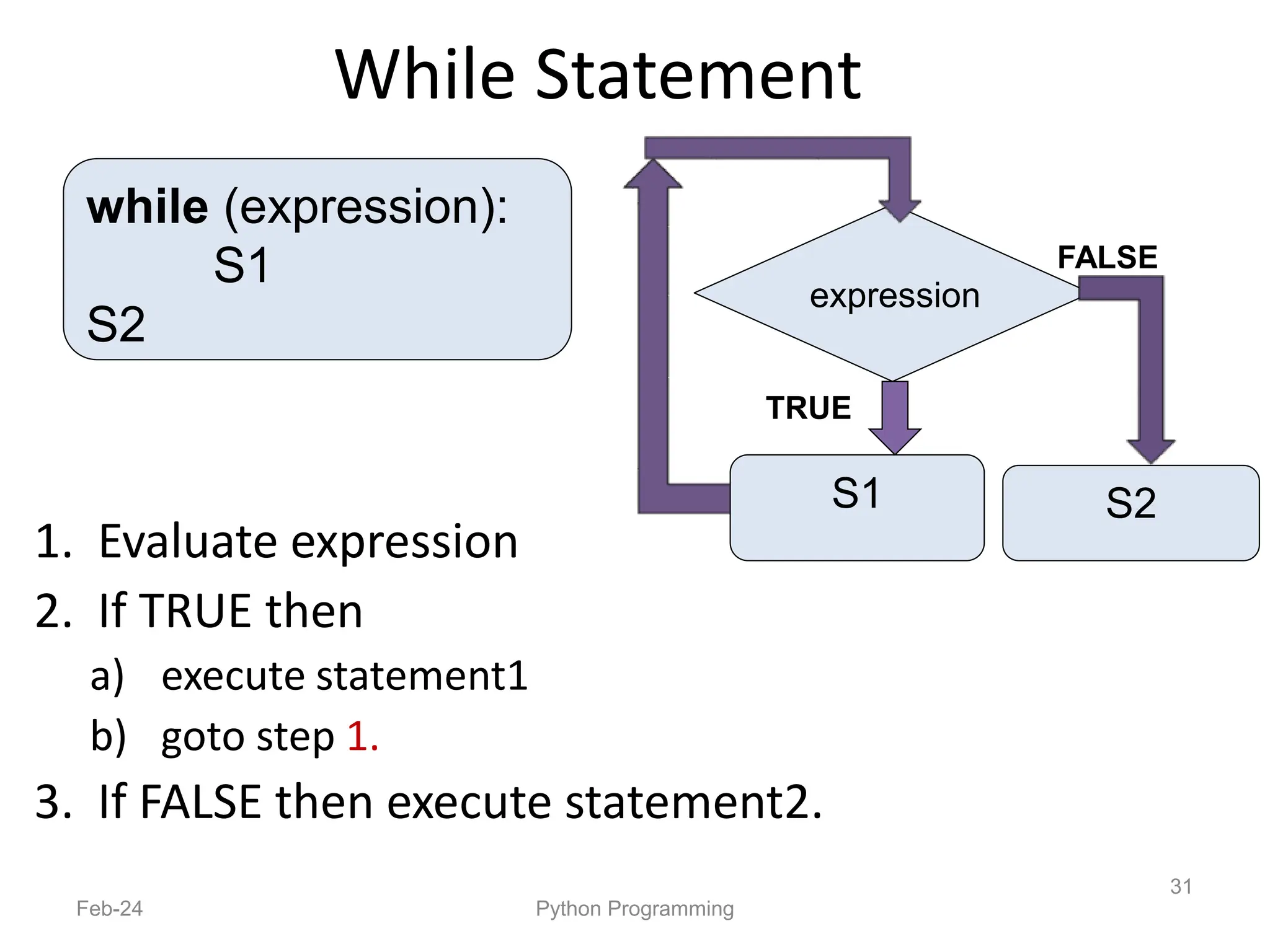 While Statement

while (expression):
S1
S2

expression
FALSE
TRUE
S1
S2

1. Evaluate expression
2. If TRUE then
a) execute statement1
b) goto step 1.
3. If FALSE then execute statement2.

Feb-24
Python Programming
31